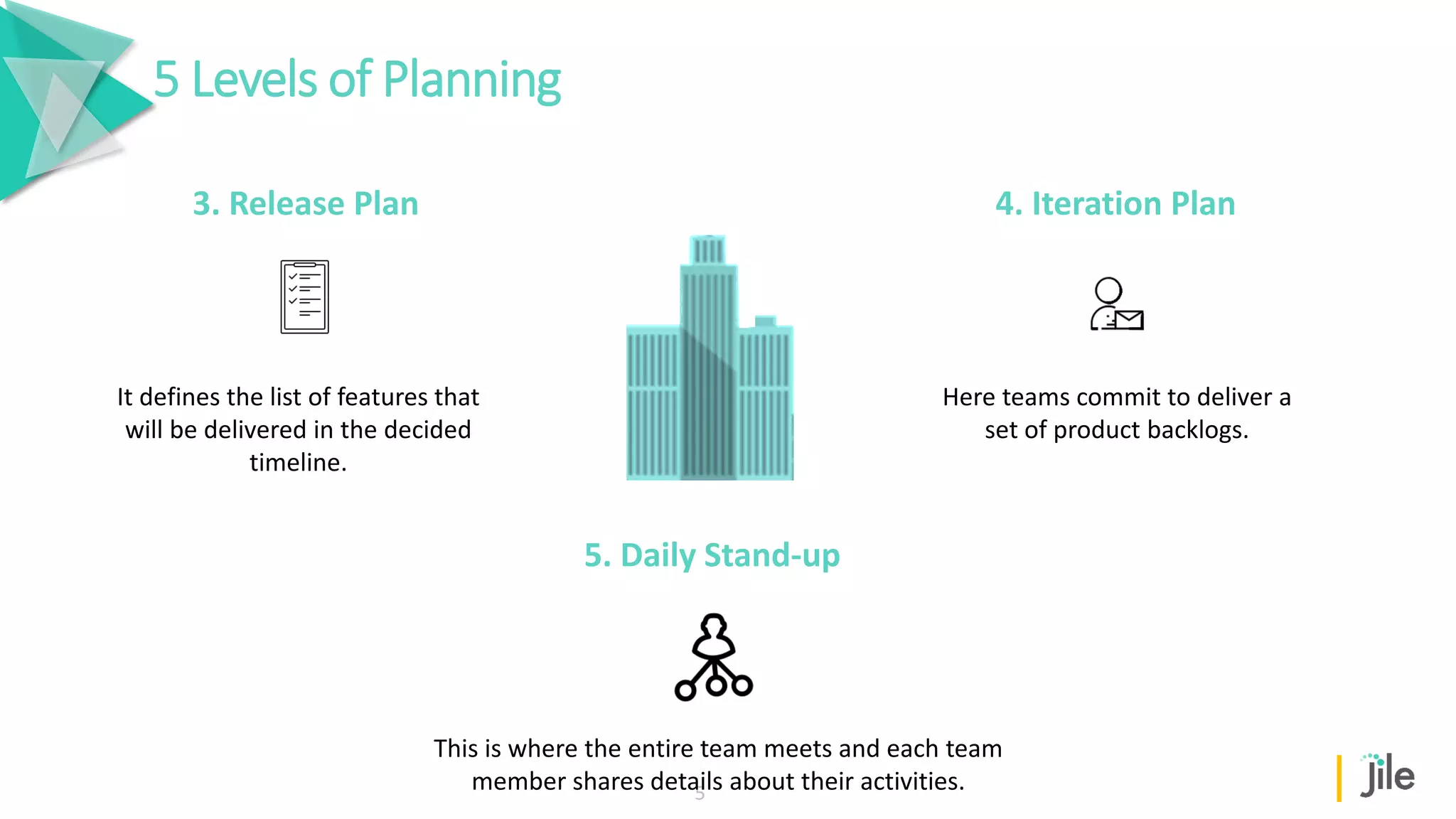 5 Levels of Planning

3. Release Plan

It defines the list of features that will be delivered in the decided timeline.

4. Iteration Plan

Here teams commit to deliver a set of product backlogs.

5. Daily Stand-up

This is where the entire team meets and each team member shares details about their activities.

5

jile